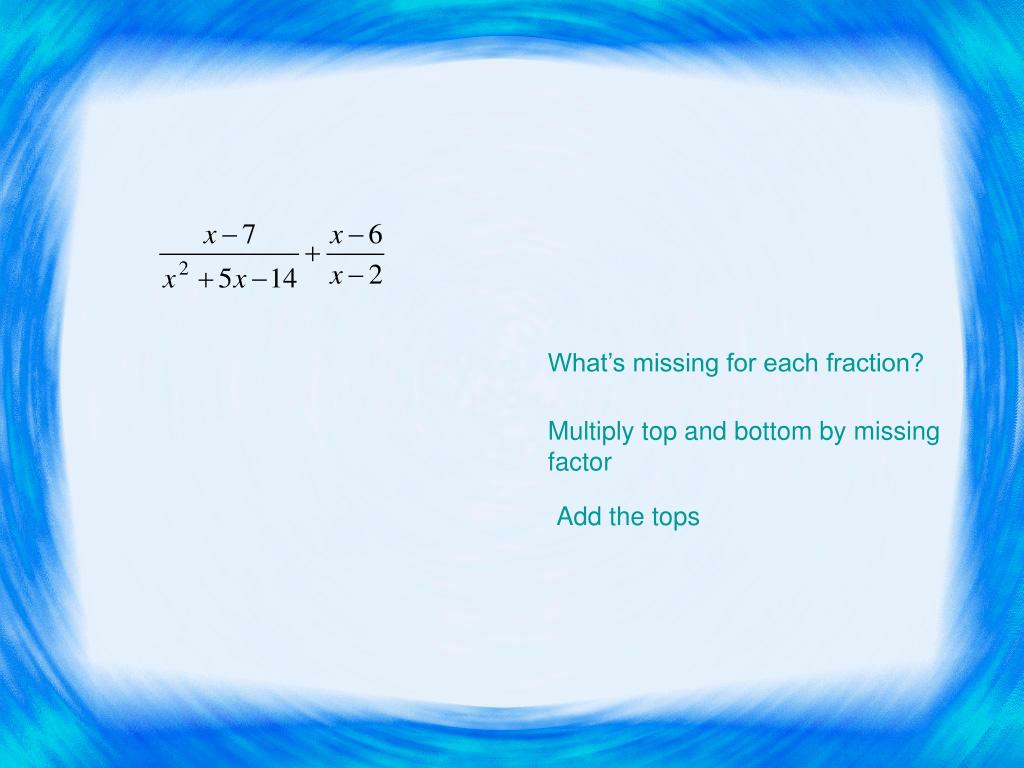 $\frac{x-7}{x^2+5x-14}+\frac{x-6}{x-2}$

What’s missing for each fraction?

Multiply top and bottom by missing factor

Add the tops